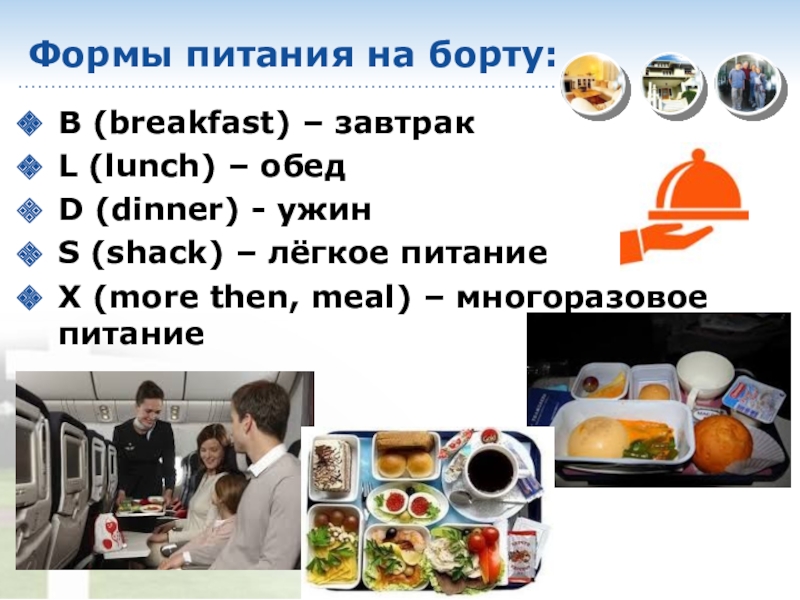 Формы питания на борту:

B (breakfast) – завтрак

L (lunch) – обед

D (dinner) - ужин

S (shack) – лёгкое питание

X (more then, meal) – многоразовое питание